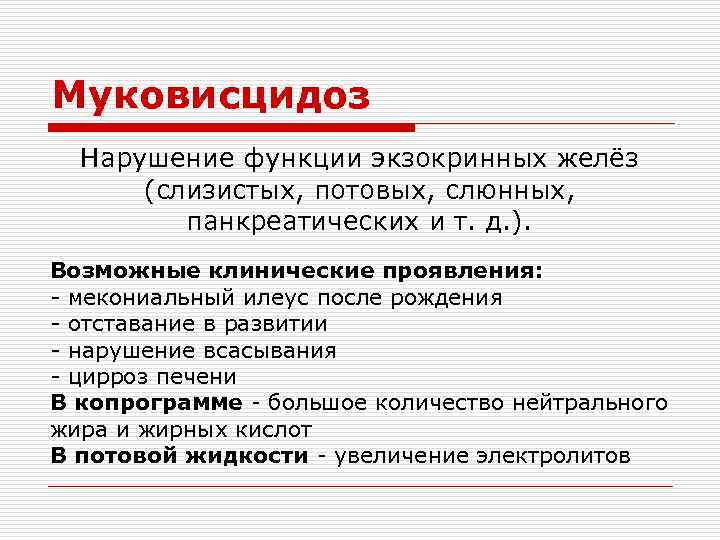 Муковисцидоз

Нарушение функции экзокринных желёз (слизистых, потовых, слюнных, панкреатических и т. д.).

Возможные клинические проявления:
- мекониальный илеус после рождения
- отставание в развитии
- нарушение всасывания
- цирроз печени
В копрограмме - большое количество нейтрального жира и жирных кислот
В потовой жидкости - увеличение электролитов